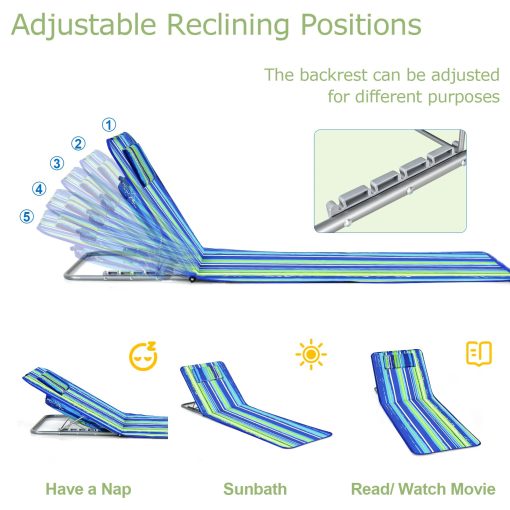 Adjustable Reclining Positions

The backrest can be adjusted for different purposes

①
②
③
④
⑤

Have a Nap

Sunbath

Read/ Watch Movie